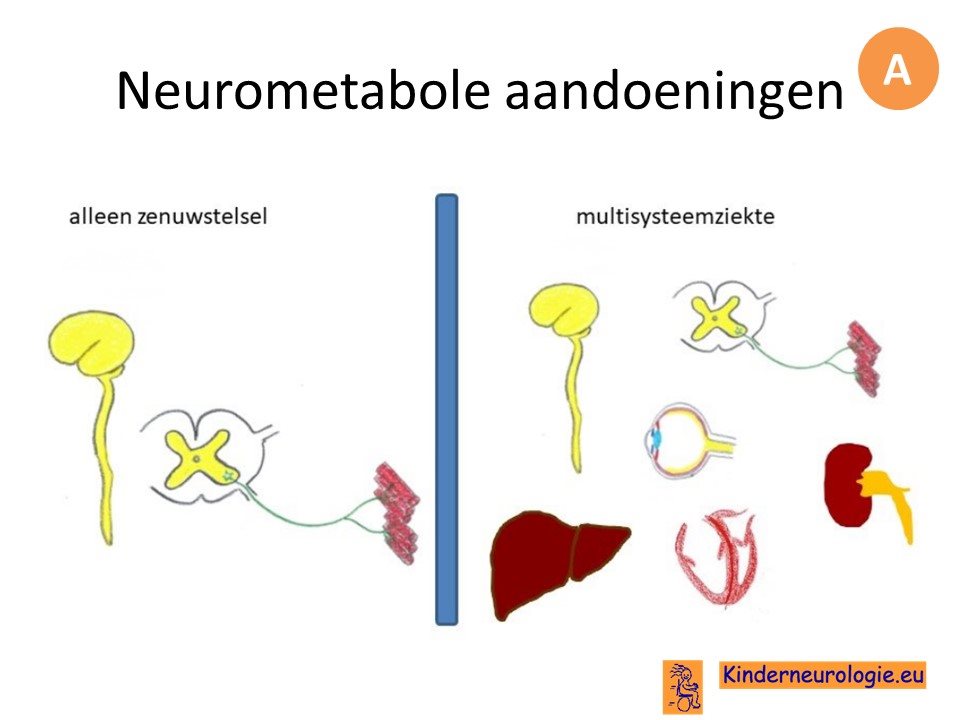 Neurometabole aandoeningen

A

alleen zenuwstelsel

multisysteemziekte

Kinderneurologie.eu